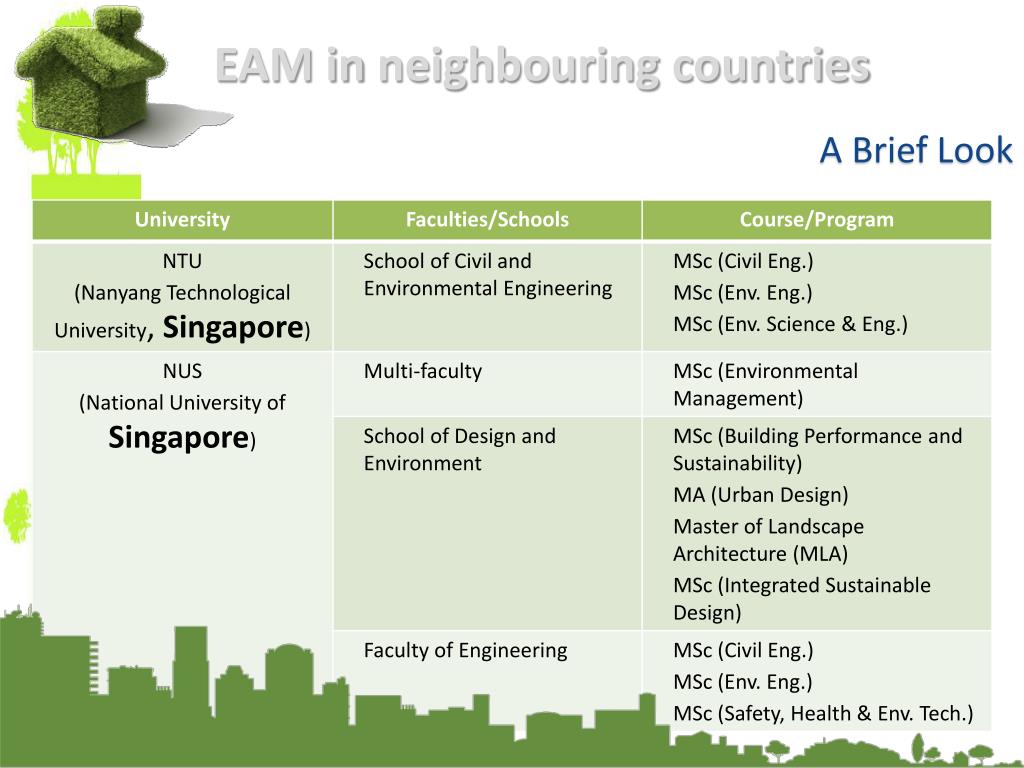 EAM in neighbouring countries

A Brief Look

| University | Faculties/Schools | Course/Program |
|---|---|---|
| NTU (Nanyang Technological University, Singapore) | School of Civil and Environmental Engineering | MSc (Civil Eng.) MSc (Env. Eng.) MSc (Env. Science & Eng.) |
| NUS (National University of Singapore) | Multi-faculty | MSc (Environmental Management) |
| | School of Design and Environment | MSc (Building Performance and Sustainability) MA (Urban Design) Master of Landscape Architecture (MLA) MSc (Integrated Sustainable Design) |
| | Faculty of Engineering | MSc (Civil Eng.) MSc (Env. Eng.) MSc (Safety, Health & Env. Tech.) |